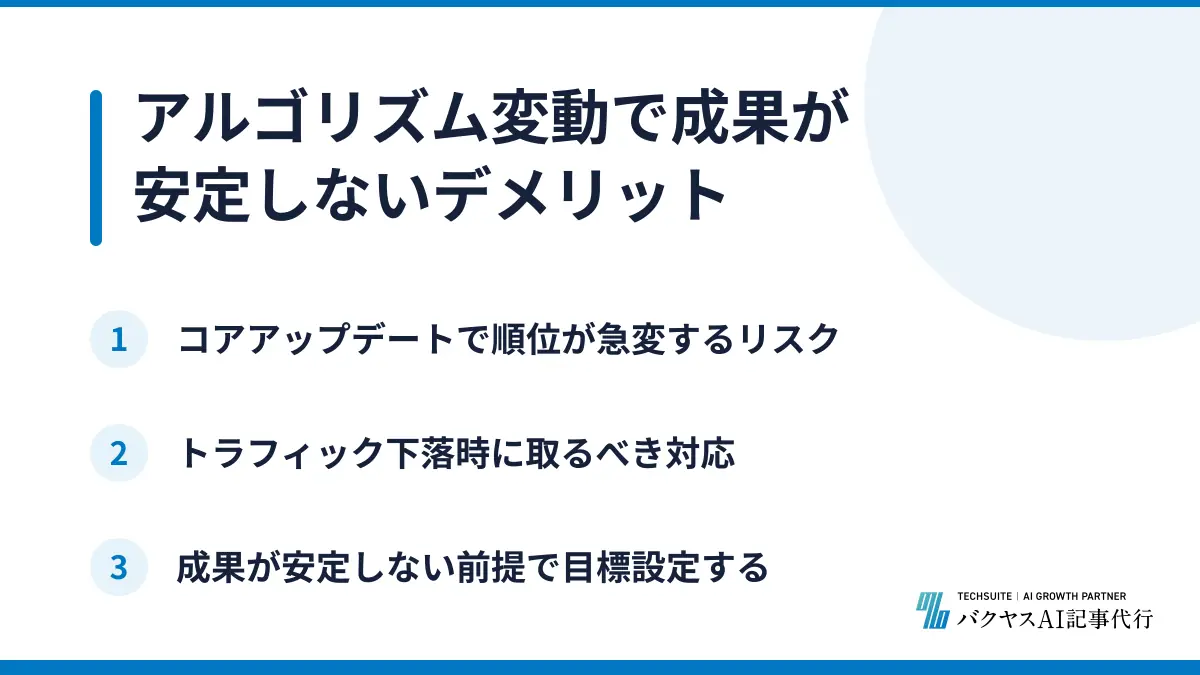 アルゴリズム変動で成果が安定しないデメリット

1 コアアップデートで順位が急変するリスク

2 トラフィック下落時に取るべき対応

3 成果が安定しない前提で目標設定する

TECHSUITE | AI GROWTH PARTNER
バクヤスAI記事代行